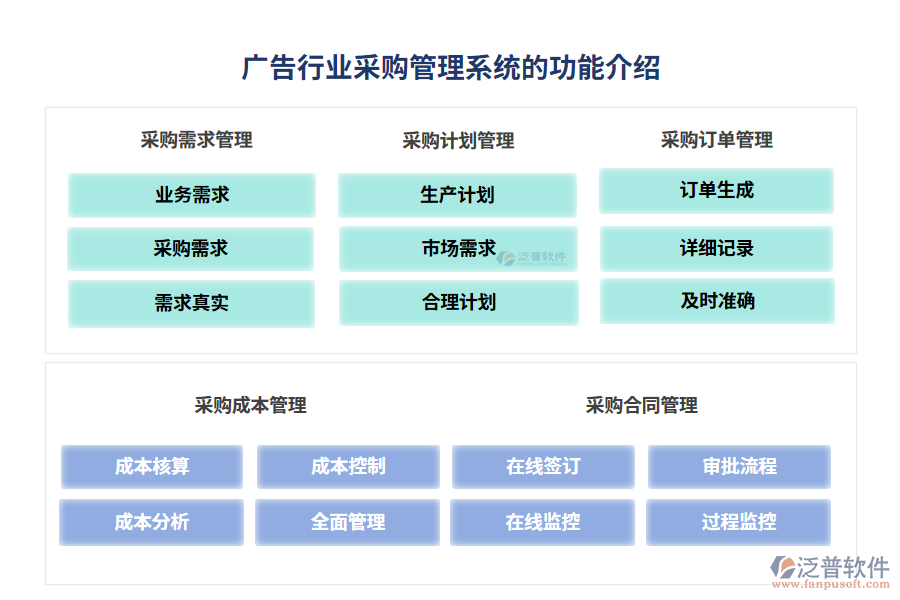 广告行业采购管理系统的功能介绍

采购需求管理

业务需求

采购需求

需求真实

采购计划管理

生产计划

市场需求

合理计划

采购订单管理

订单生成

详细记录

及时准确

泛普软件

采购成本管理

成本核算

成本控制

成本分析

全面管理

采购合同管理

在线签订

审批流程

在线监控

过程监控

泛普软件
www.fanpusoft.com